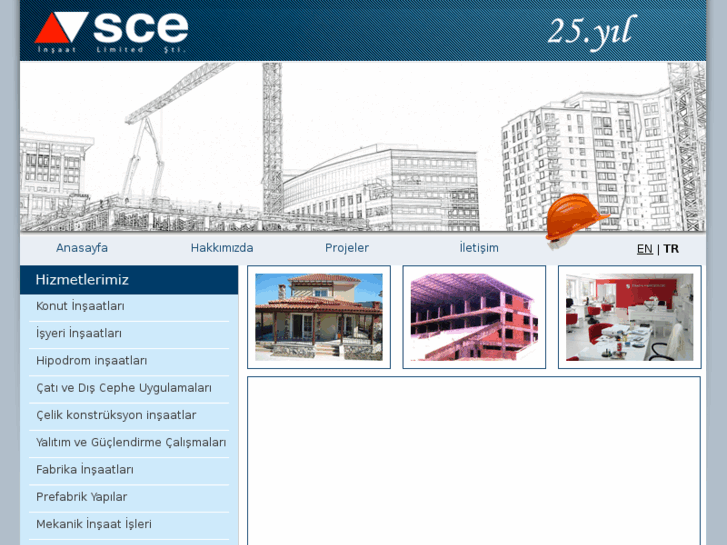 sce
İnşaat Limited Şti.

25.yıl

Anasayfa
Hakkımızda
Projeler
İletişim
EN | TR

Hizmetlerimiz
Konut İnşaatları
İşyeri İnşaatları
Hipodrom inşaatları
Çatı ve Dış Cephe Uygulamaları
Çelik konstrüksyon inşaatlar
Yalıtım ve Güçlendirme Çalışmaları
Fabrika İnşaatları
Prefabrik Yapılar
Mekanik İnşaat İşleri